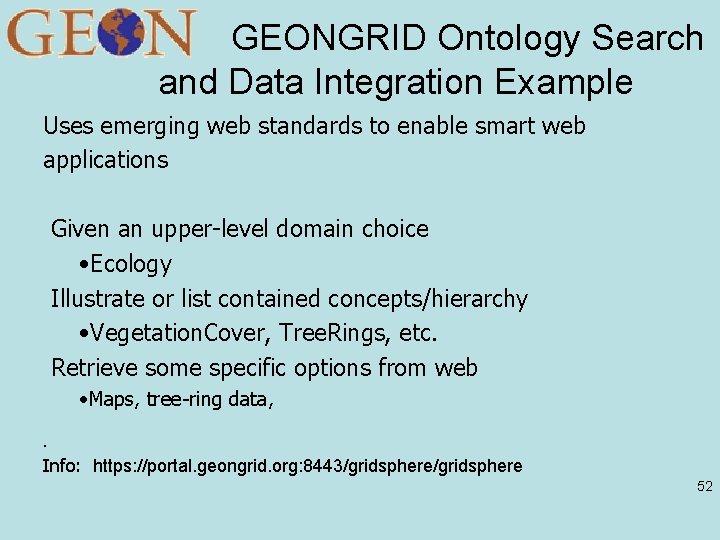 GEON GEONGRID Ontology Search and Data Integration Example

Uses emerging web standards to enable smart web applications

Given an upper-level domain choice

•Ecology

Illustrate or list contained concepts/hierarchy

•VegetationCover, TreeRings, etc.

Retrieve some specific options from web

•Maps, tree-ring data,

.

Info: https://portal.geongrid.org:8443/gridsphere/gridsphere

52